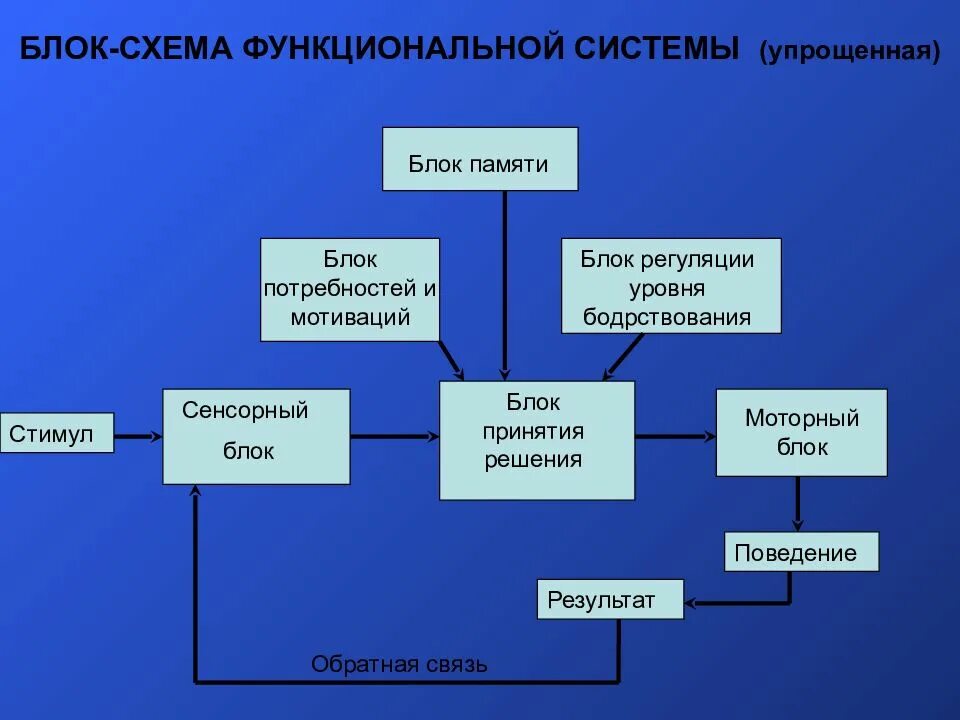 БЛОК-СХЕМА ФУНКЦИОНАЛЬНОЙ СИСТЕМЫ (упрощенная)

Блок памяти

Блок потребностей и мотиваций

Блок регуляции уровня бодрствования

Стимул

Сенсорный блок

Блок принятия решения

Моторный блок

Поведение

Результат

Обратная связь